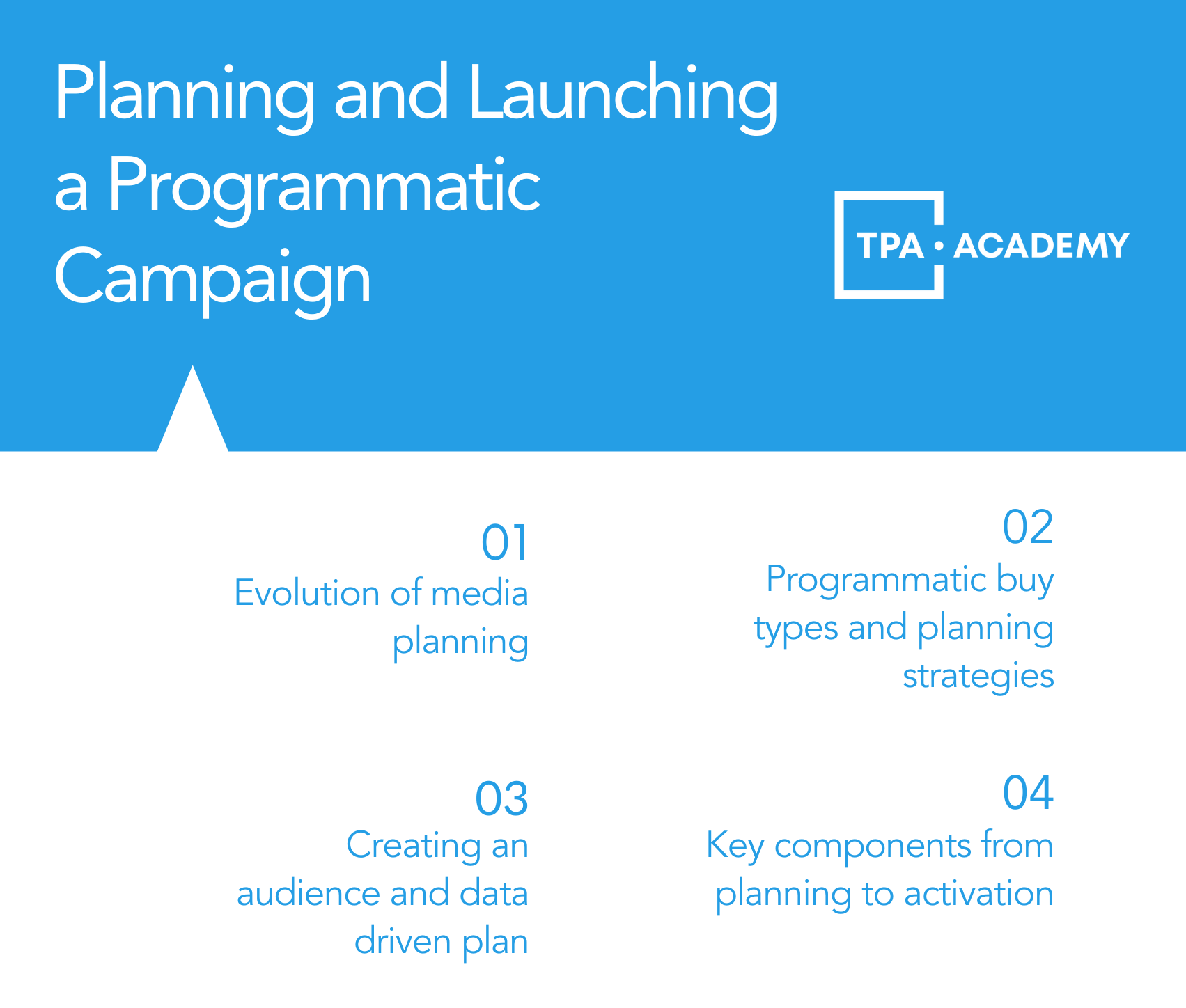 Planning and Launching a Programmatic Campaign

TPA · ACADEMY

01
Evolution of media planning

02
Programmatic buy types and planning strategies

03
Creating an audience and data driven plan

04
Key components from planning to activation